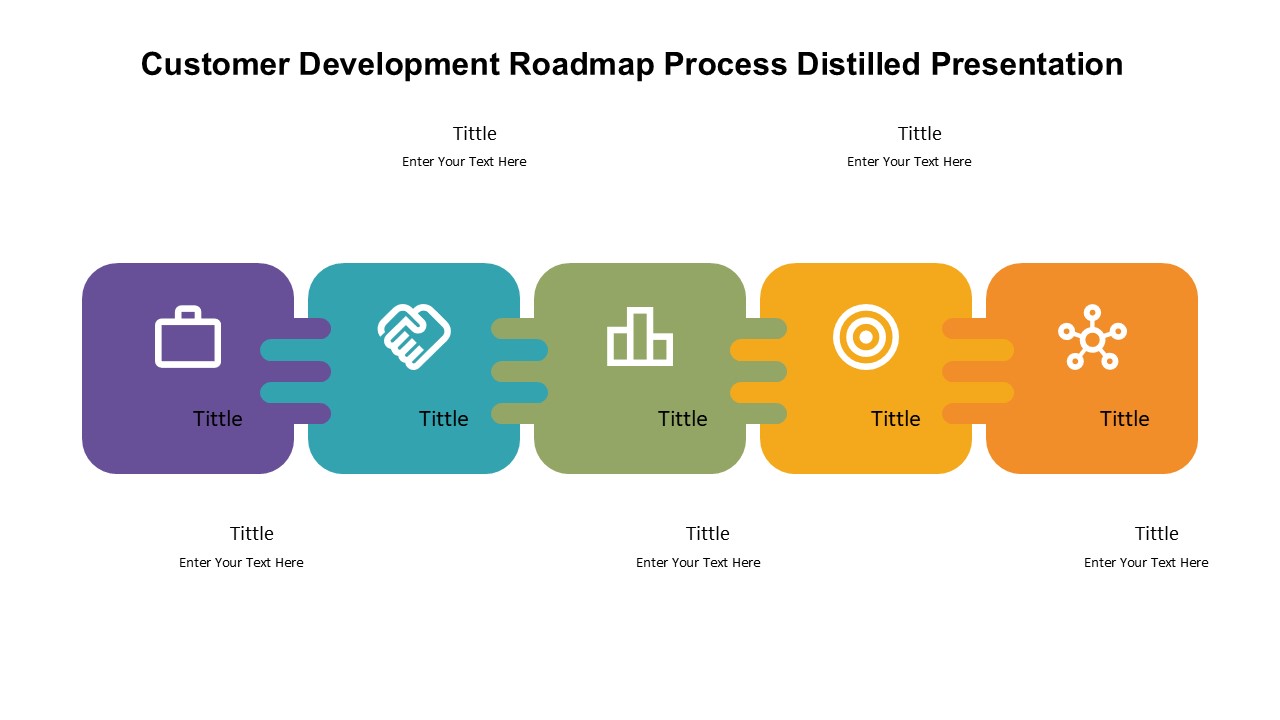 Customer Development Roadmap Process Distilled Presentation

Tittle
Enter Your Text Here

Tittle
Enter Your Text Here

Tittle

Tittle

Tittle

Tittle

Tittle

Tittle
Enter Your Text Here

Tittle
Enter Your Text Here

Tittle
Enter Your Text Here